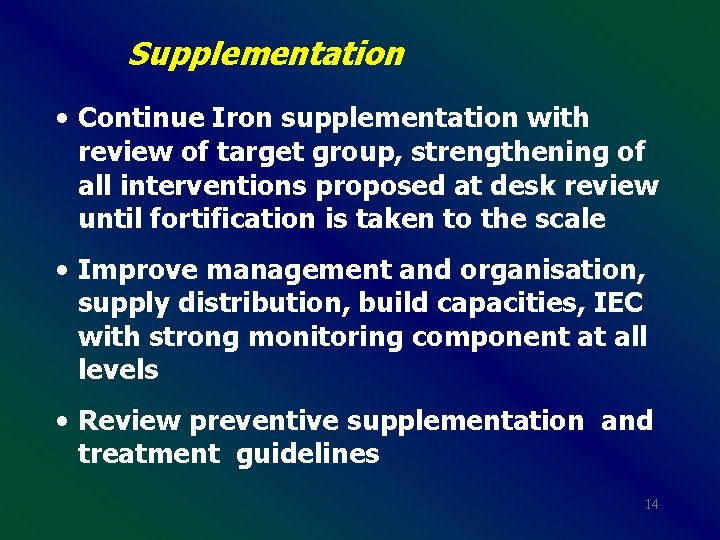 Supplementation

• Continue Iron supplementation with review of target group, strengthening of all interventions proposed at desk review until fortification is taken to the scale

• Improve management and organisation, supply distribution, build capacities, IEC with strong monitoring component at all levels

• Review preventive supplementation and treatment guidelines

14